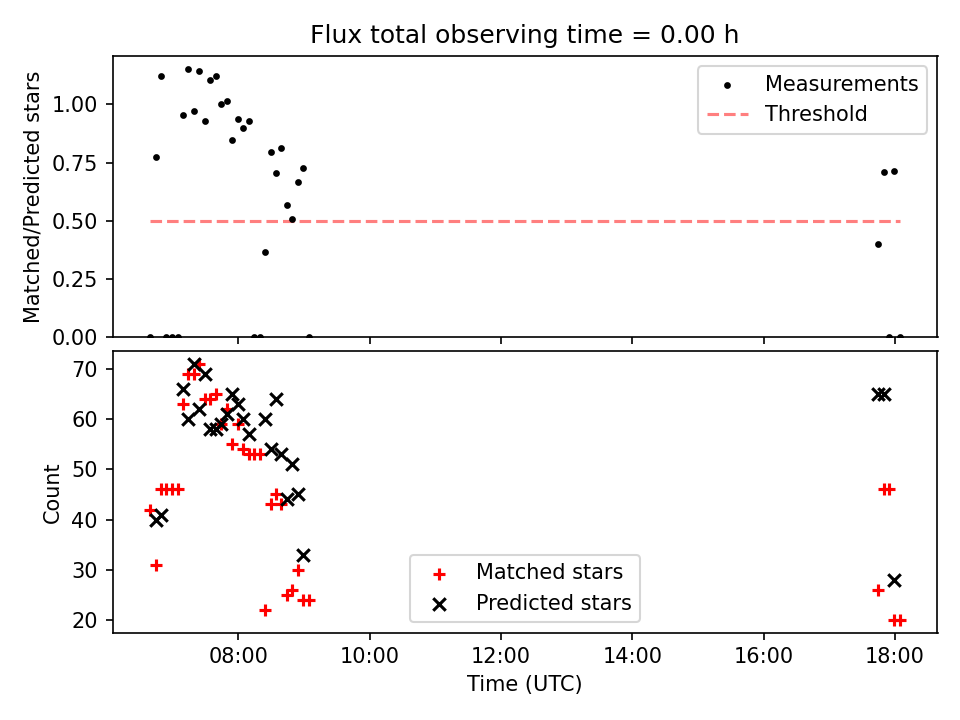 Flux total observing time = 0.00 h

Matched/Predicted stars

1.00
0.75
0.50
0.25
0.00

Measurements
Threshold

Count

70
60
50
40
30
20

Matched stars
Predicted stars

08:00
10:00
12:00
14:00
16:00
18:00

Time (UTC)